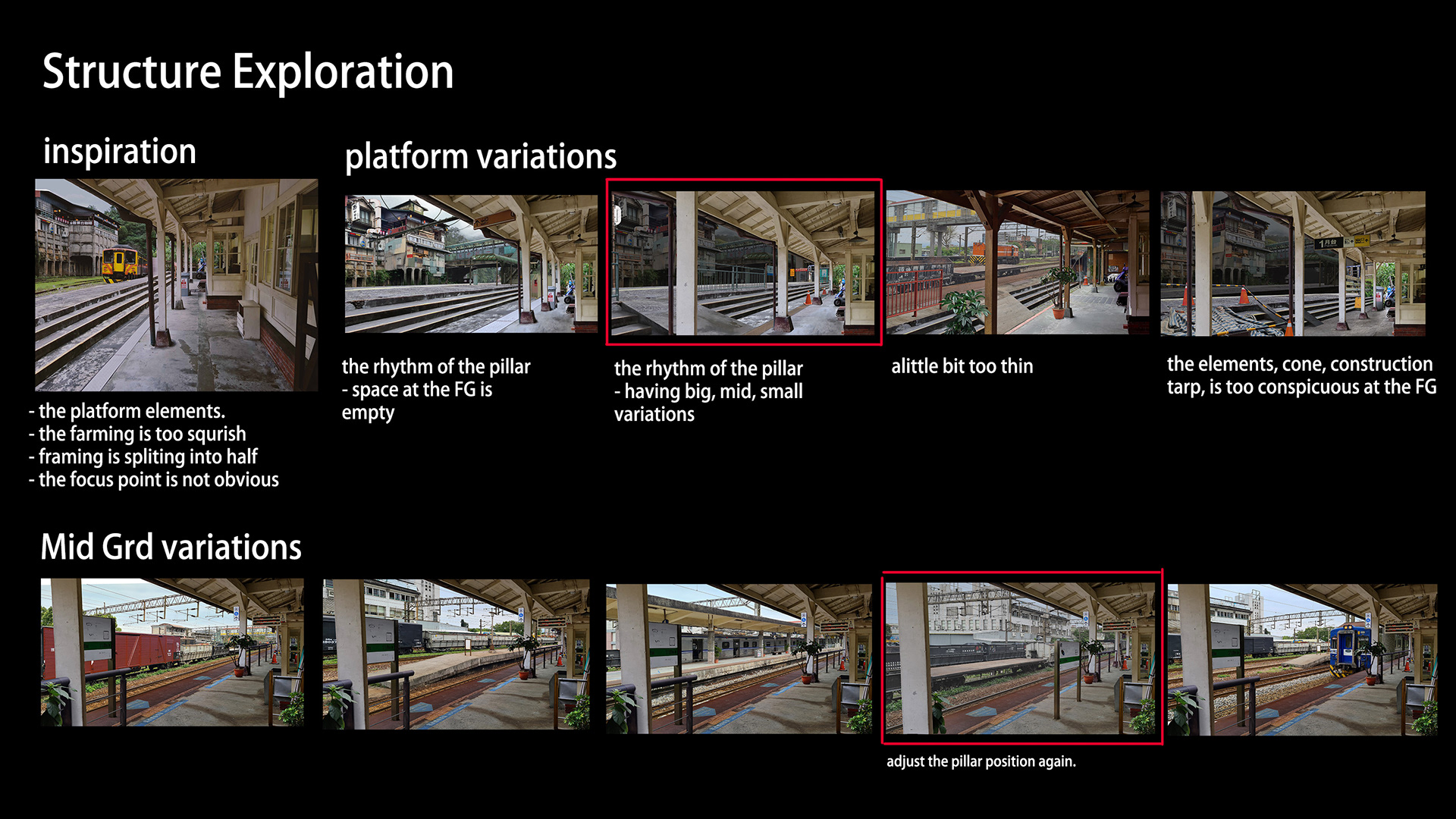 Structure Exploration

inspiration

- the platform elements.
- the farming is too squrish
- framing is spliting into half
- the focus point is not obvious

platform variations

the rhythm of the pillar
- space at the FG is empty

the rhythm of the pillar
- having big, mid, small variations

alittle bit too thin

the elements, cone, construction tarp, is too conspicuous at the FG

Mid Grd variations

adjust the pillar position again.